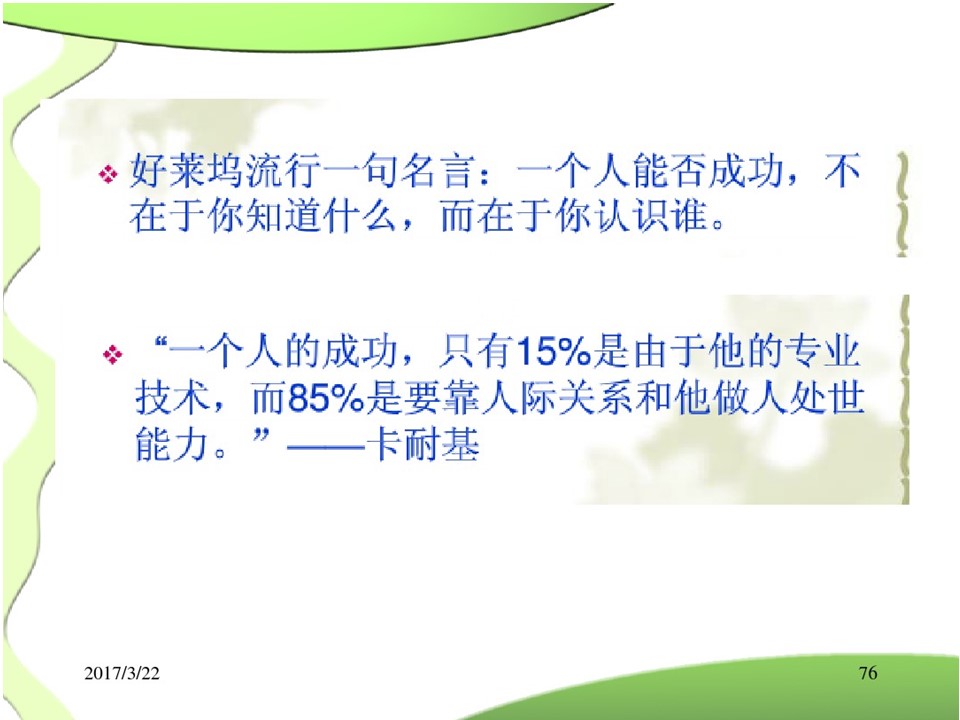 ❖ 好莱坞流行一句名言：一个人能否成功，不在于你知道什么，而在于你认识谁。

❖ “一个人的成功，只有15%是由于他的专业技术，而85%是要靠人际关系和他做人处世能力。”——卡耐基

2017/3/22

76